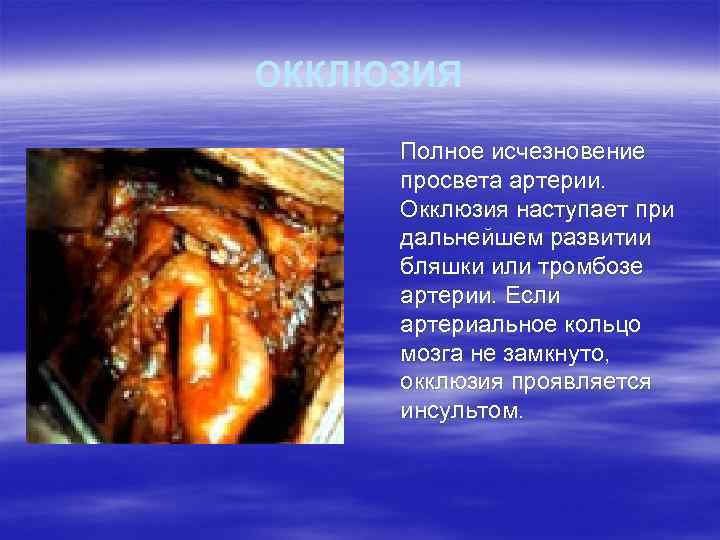 ОККЛЮЗИЯ

Полное исчезновение просвета артерии. Окклюзия наступает при дальнейшем развитии бляшки или тромбозе артерии. Если артериальное кольцо мозга не замкнуто, окклюзия проявляется инсультом.